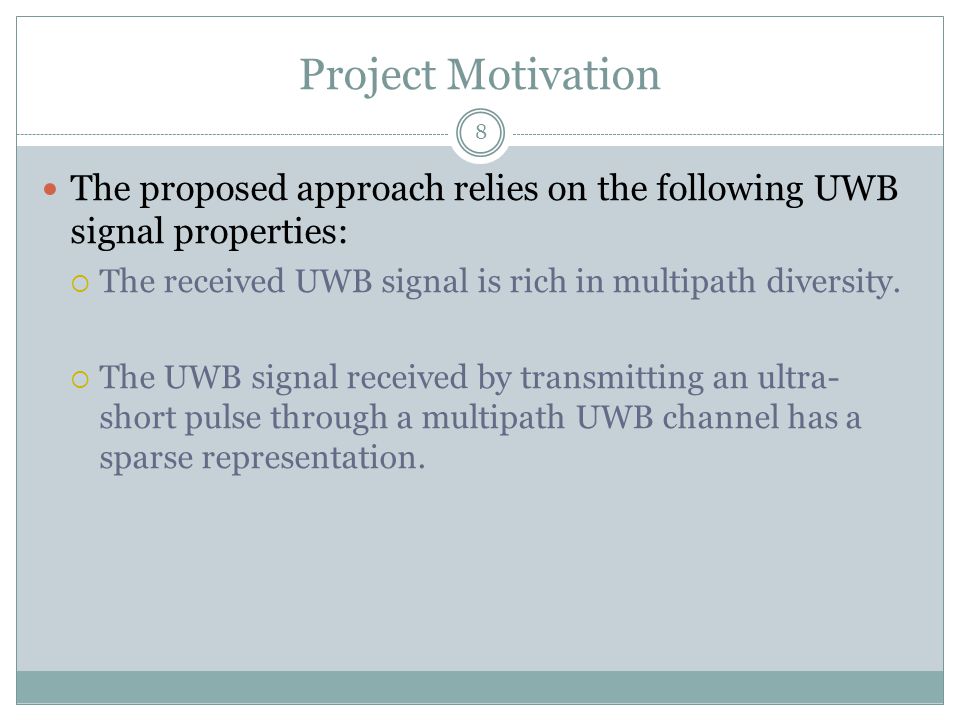 Project Motivation

8

The proposed approach relies on the following UWB signal properties:

The received UWB signal is rich in multipath diversity.

The UWB signal received by transmitting an ultra-short pulse through a multipath UWB channel has a sparse representation.